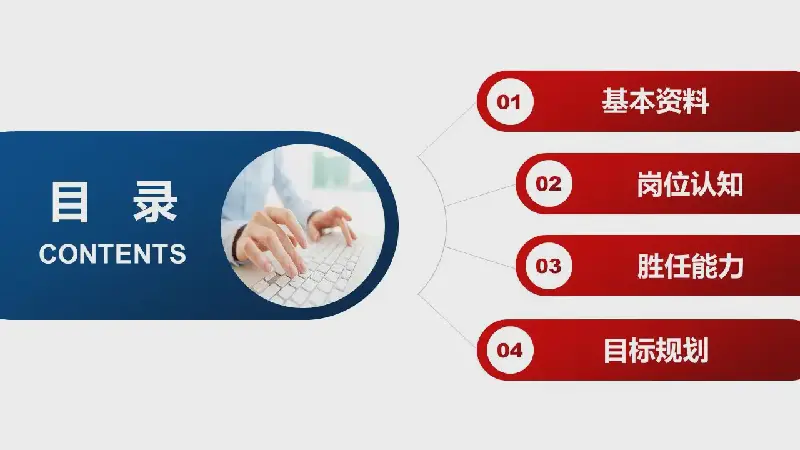 目 录
CONTENTS

01 基本资料

02 岗位认知

03 胜任能力

04 目标规划